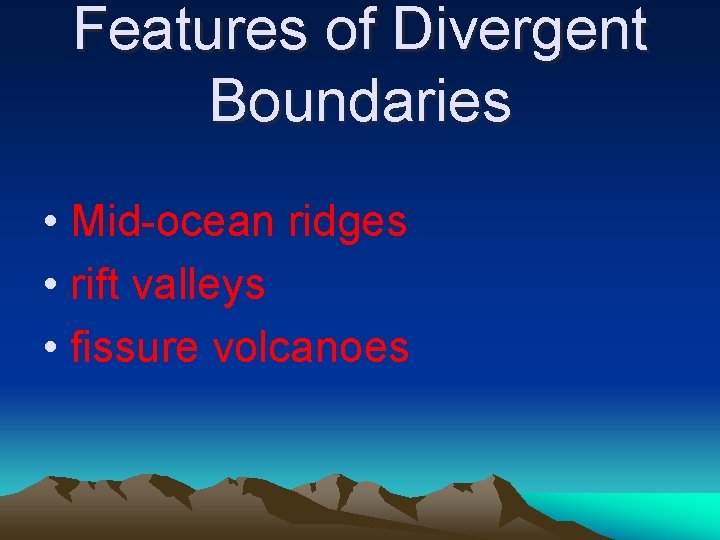 Features of Divergent Boundaries

• Mid-ocean ridges
• rift valleys
• fissure volcanoes